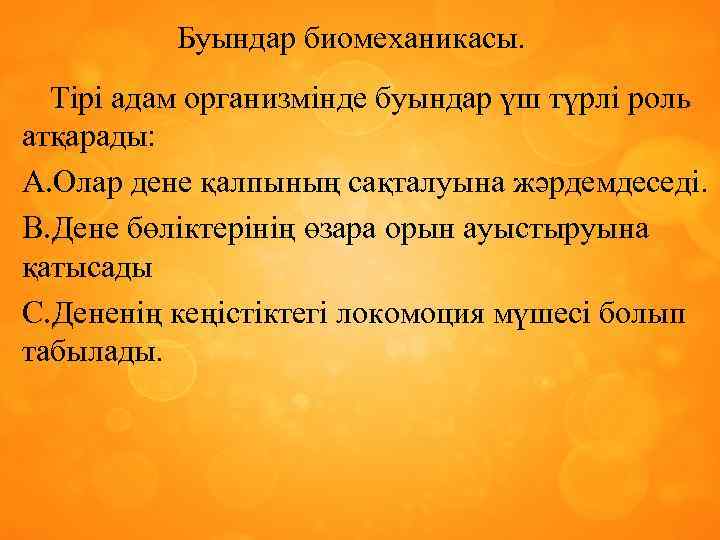 Буындар биомеханикасы.

Тірі адам организмінде буындар үш түрлі роль атқарады:

А.Олар дене қалпының сақталуына жәрдемдеседі.

В.Дене бөліктерінің өзара орын ауыстыруына қатысады

С.Дененің кеңістіктегі локомоция мүшесі болып табылады.